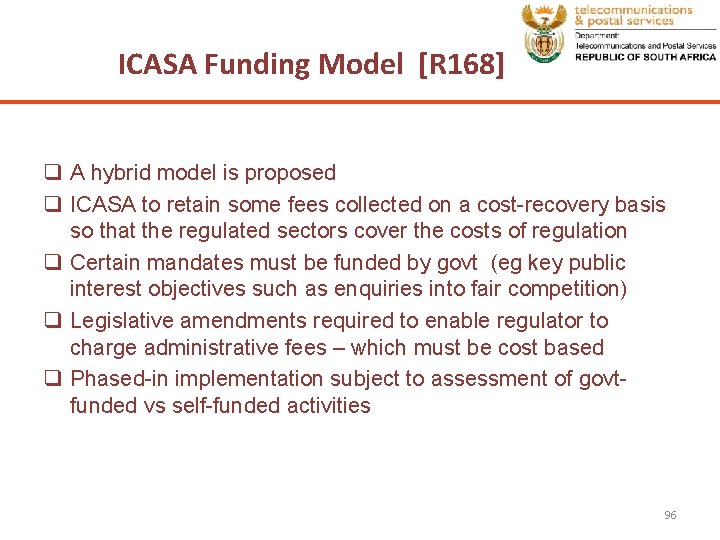 telecommunications
& postal services
Department:
Telecommunications and Postal Services
REPUBLIC OF SOUTH AFRICA

ICASA Funding Model [R168]

❑ A hybrid model is proposed
❑ ICASA to retain some fees collected on a cost-recovery basis so that the regulated sectors cover the costs of regulation
❑ Certain mandates must be funded by govt (eg key public interest objectives such as enquiries into fair competition)
❑ Legislative amendments required to enable regulator to charge administrative fees – which must be cost based
❑ Phased-in implementation subject to assessment of govt-funded vs self-funded activities

96